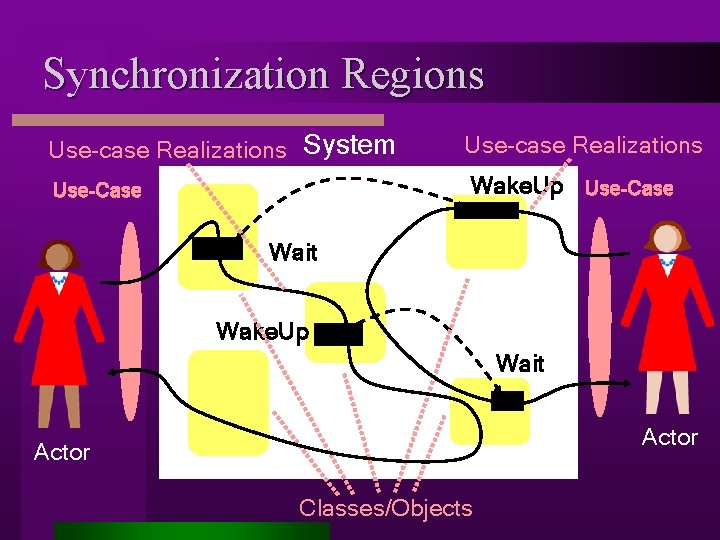 Synchronization Regions

Use-case Realizations

System

Use-case Realizations

Use-Case

WakeUp

Use-Case

Wait

WakeUp

Wait

Actor

Actor

Classes/Objects